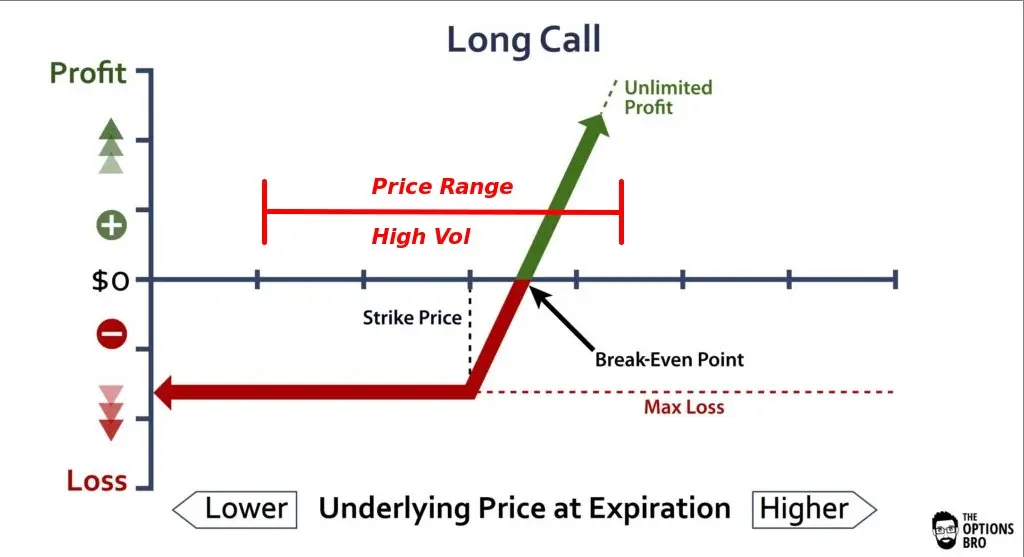 Long Call

Profit

Unlimited Profit

Price Range

High Vol

$0

Strike Price

Break-Even Point

Max Loss

Loss

Lower

Underlying Price at Expiration

Higher

THE OPTIONS BRO